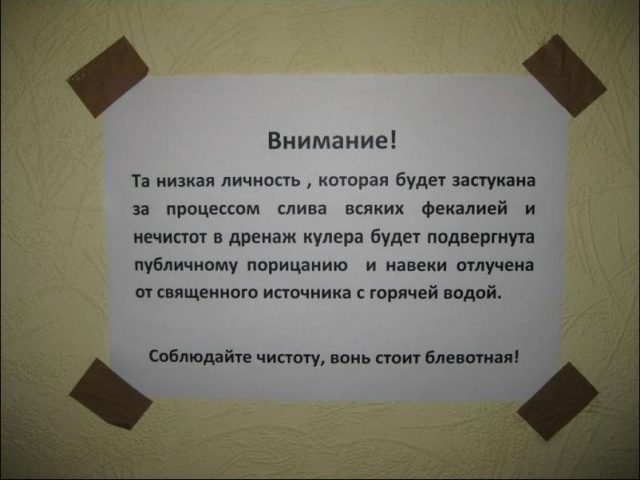 Внимание!

Та низкая личность , которая будет застукана за процессом слива всяких фекалией и нечистот в дренаж кулера будет подвергнута публичному порицанию и навеки отлучена от священного источника с горячей водой.

Соблюдайте чистоту, вонь стоит блевотная!